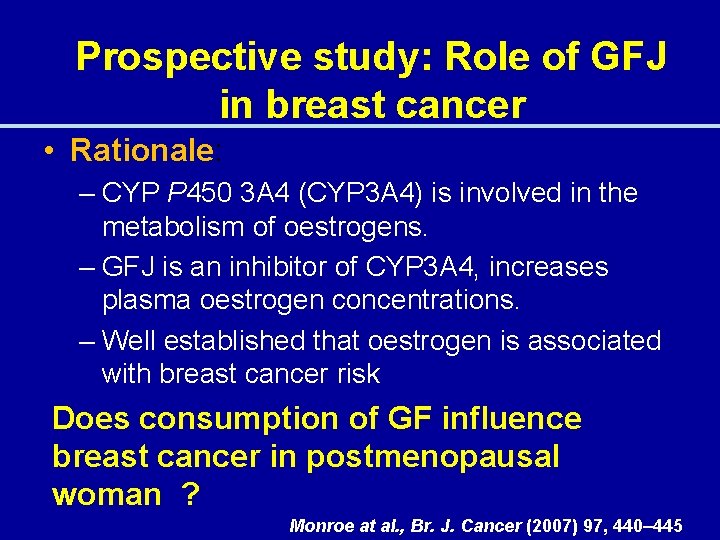 Prospective study: Role of GFJ in breast cancer

• Rationale:

– CYP P450 3A4 (CYP3A4) is involved in the metabolism of oestrogens.

– GFJ is an inhibitor of CYP3A4, increases plasma oestrogen concentrations.

– Well established that oestrogen is associated with breast cancer risk

Does consumption of GF influence breast cancer in postmenopausal woman ?

Monroe at al., Br. J. Cancer (2007) 97, 440–445